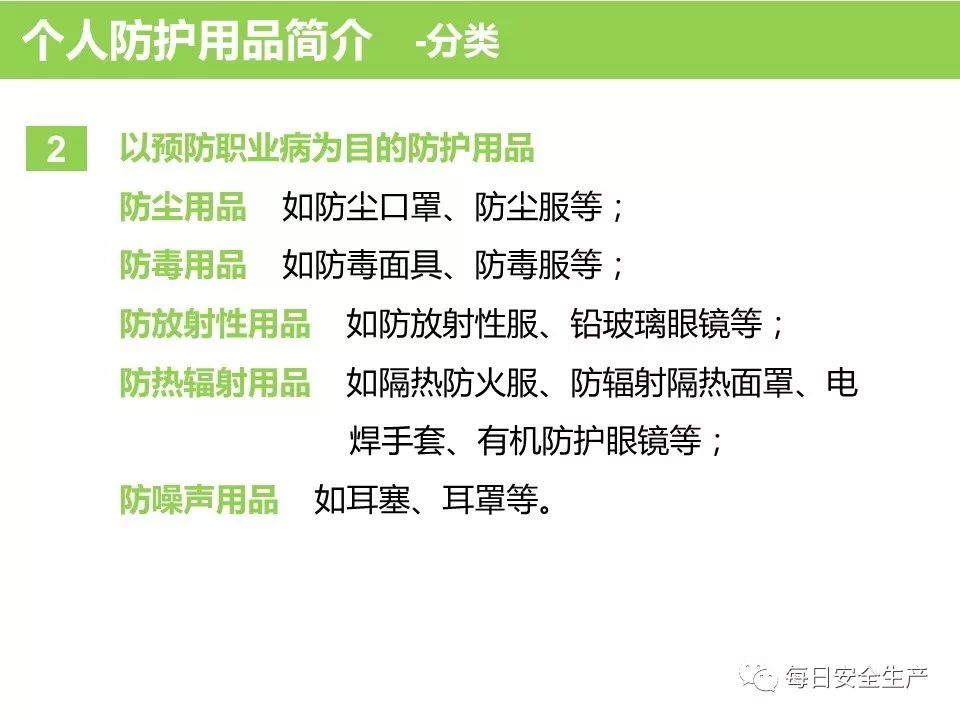 个人防护用品简介 -分类

2 以预防职业病为目的防护用品

防尘用品 如防尘口罩、防尘服等；

防毒用品 如防毒面具、防毒服等；

防放射性用品 如防放射性服、铅玻璃眼镜等；

防热辐射用品 如隔热防火服、防辐射隔热面罩、电焊手套、有机防护眼镜等；

防噪声用品 如耳塞、耳罩等。

每日安全生产